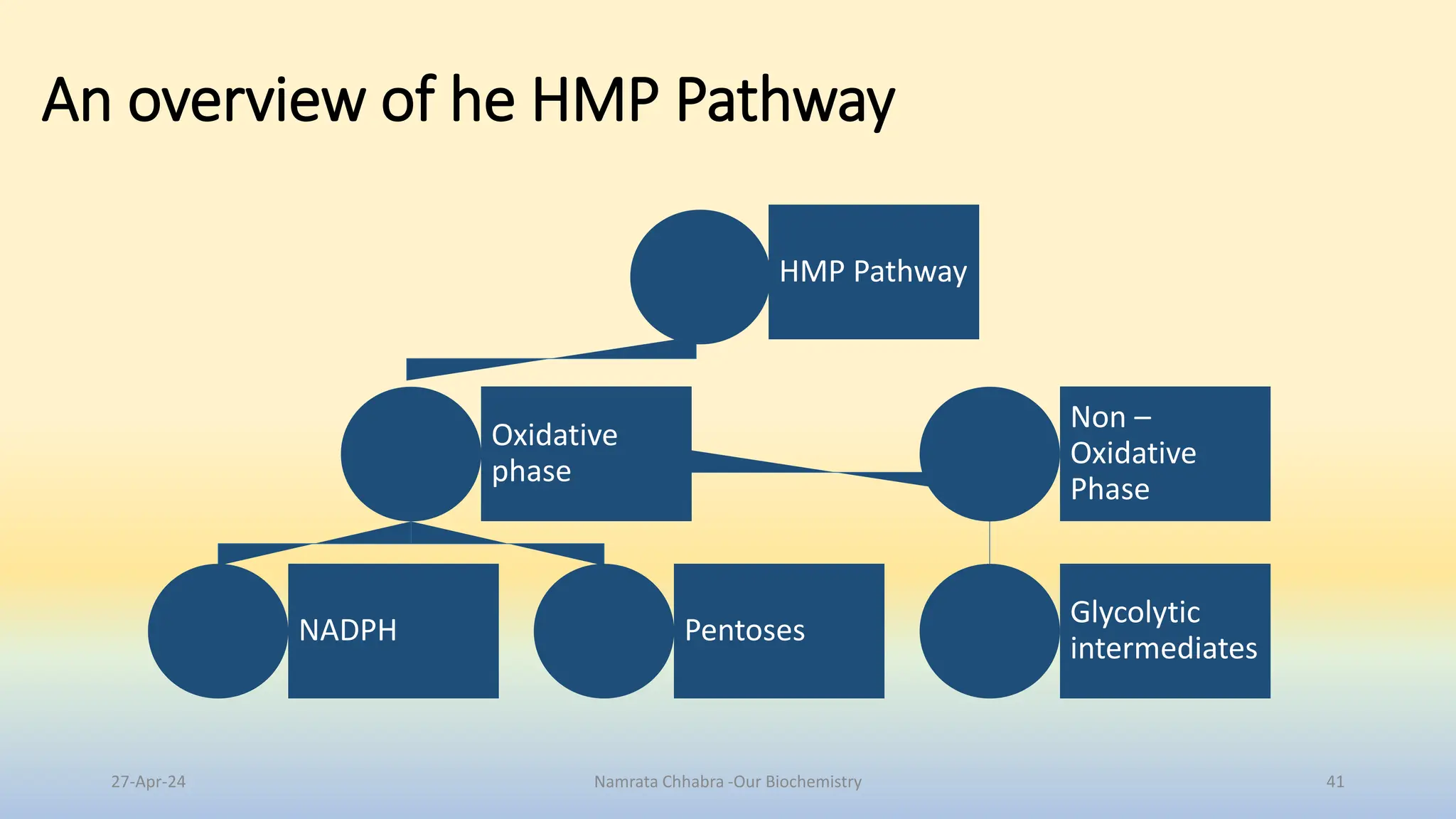 An overview of he HMP Pathway

HMP Pathway

Oxidative phase

Non – Oxidative Phase

NADPH

Pentoses

Glycolytic intermediates

27-Apr-24

Namrata Chhabra -Our Biochemistry

41